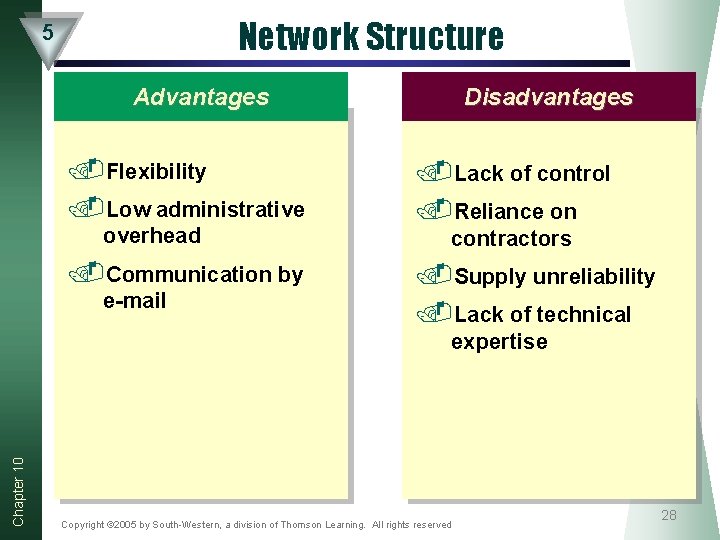 5

Network Structure

Advantages

Flexibility

Low administrative overhead

Communication by e-mail

Disadvantages

Lack of control

Reliance on contractors

Supply unreliability

Lack of technical expertise

Chapter 10

Copyright ©2005 by South-Western, a division of Thomson Learning. All rights reserved

28